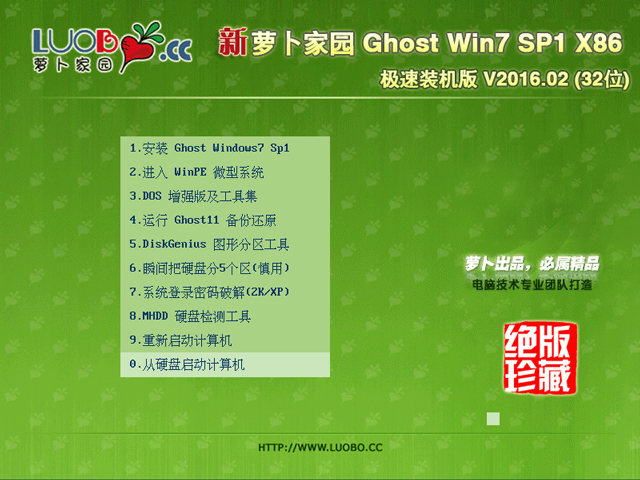 LUOBO.CC
萝卜家园

新萝卜家园 Ghost Win7 SP1 X86
极速装机版 V2016.02 (32位)

1.安装 Ghost Windows7 Sp1
2.进入 WinPE 微型系统
3.DOS 增强版及工具集
4.运行 Ghost11 备份还原
5.DiskGenius 图形分区工具
6.瞬间把硬盘分5个区(慎用)
7.系统登录密码破解(2K/XP)
8.MHDD 硬盘检测工具
9.重新启动计算机
0.从硬盘启动计算机

萝卜出品，必属精品
电脑技术专业团队打造

绝版珍藏

HTTP://WWW.LUOBO.CC